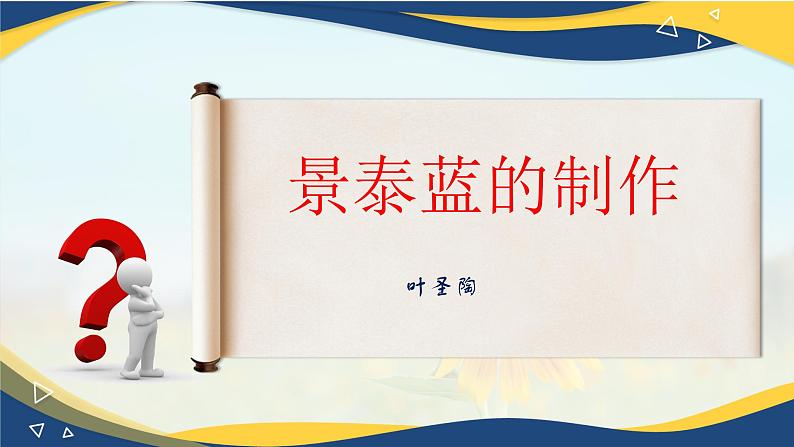 景泰蓝的制作

叶圣陶